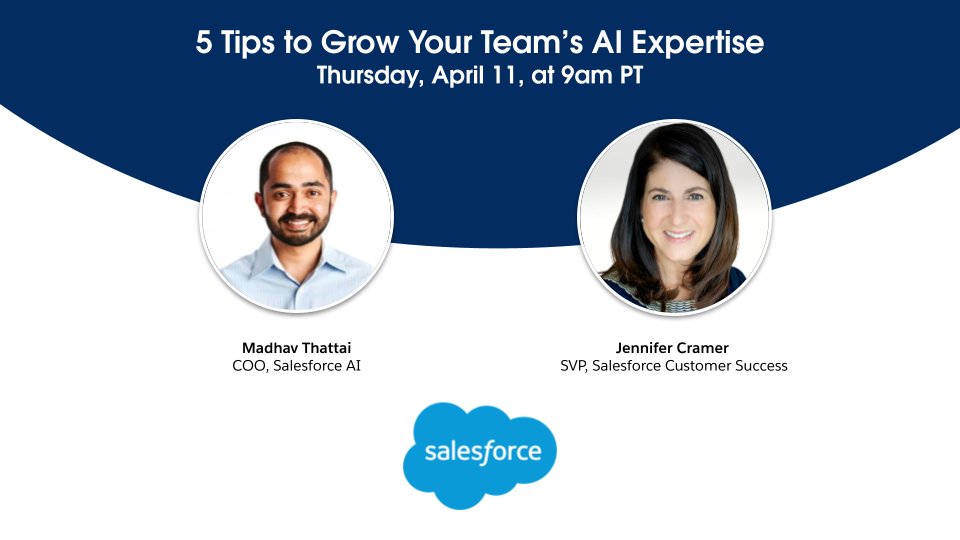 5 Tips to Grow Your Team's AI Expertise
Thursday, April 11, at 9am PT

Madhav Thattai
COO, Salesforce AI

Jennifer Cramer
SVP, Salesforce Customer Success

salesforce